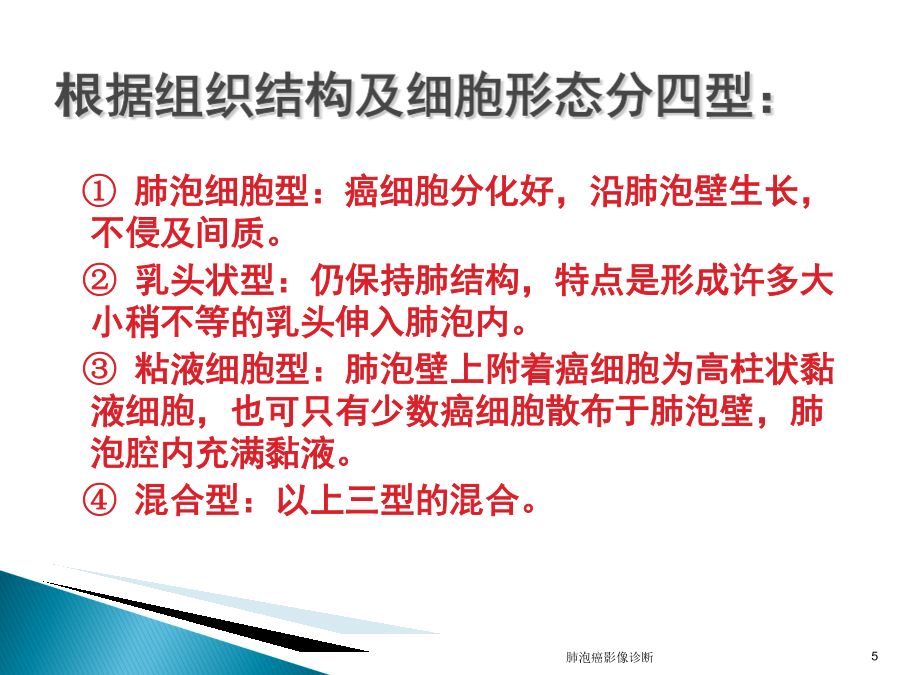 根据组织结构及细胞形态分四型：

① 肺泡细胞型：癌细胞分化好，沿肺泡壁生长，不侵及间质。

② 乳头状型：仍保持肺结构，特点是形成许多大小稍不等的乳头伸入肺泡内。

③ 粘液细胞型：肺泡壁上附着癌细胞为高柱状黏液细胞，也可只有少数癌细胞散布于肺泡壁，肺泡腔内充满黏液。

④ 混合型：以上三型的混合。

肺泡癌影像诊断

5